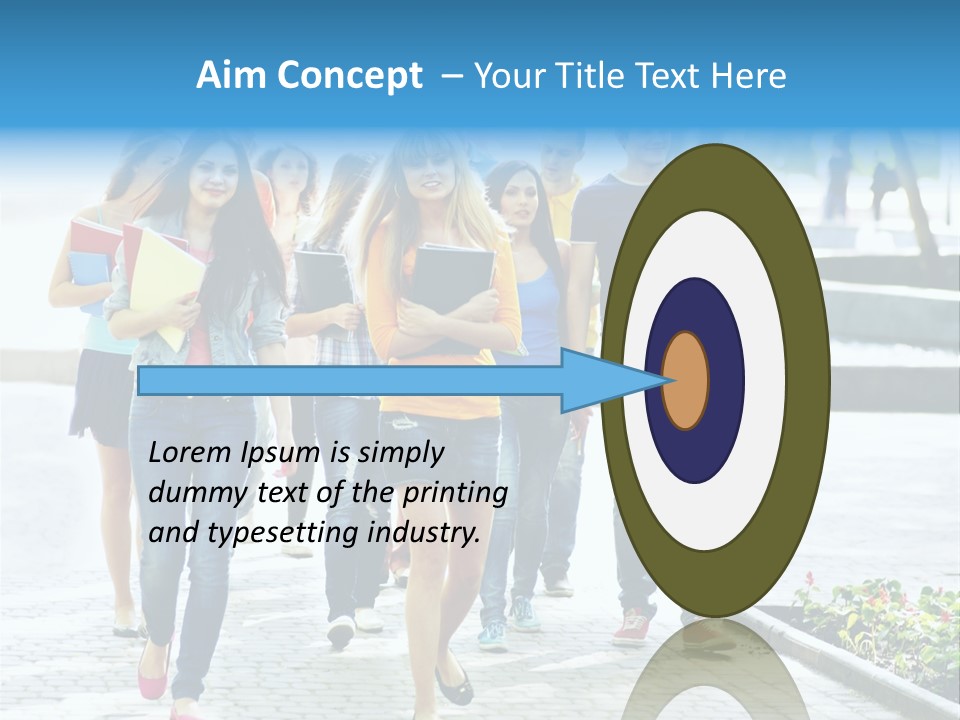 Aim Concept – Your Title Text Here

Lorem Ipsum is simply dummy text of the printing and typesetting industry.